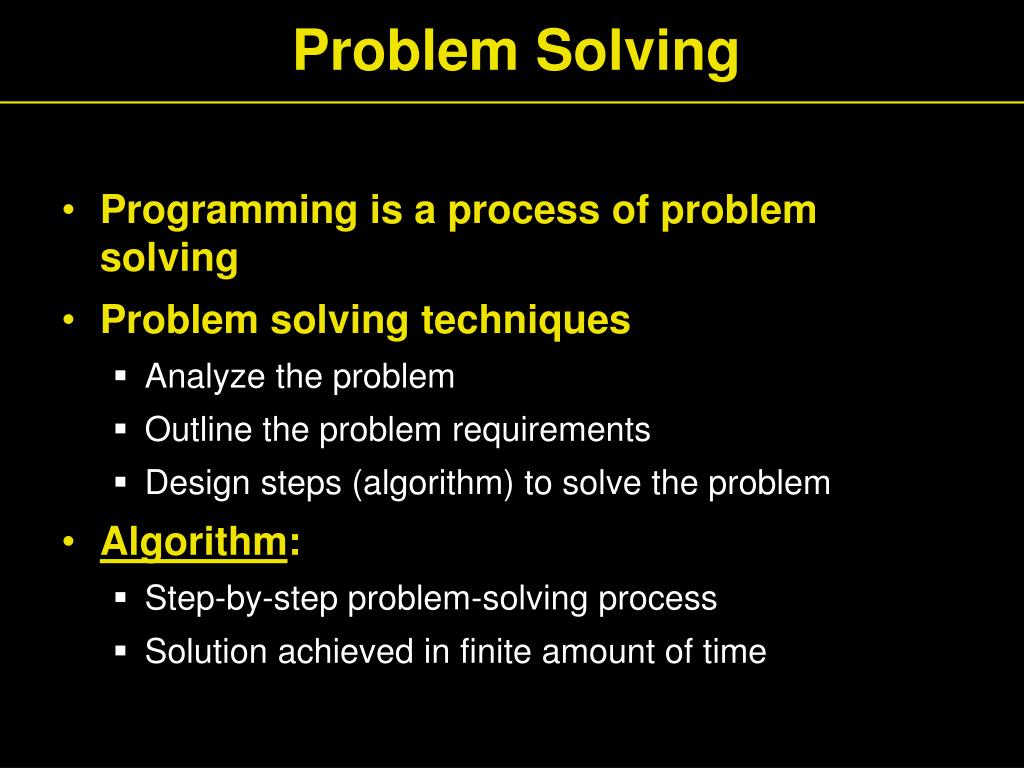 Problem Solving

• Programming is a process of problem solving
• Problem solving techniques
▪ Analyze the problem
▪ Outline the problem requirements
▪ Design steps (algorithm) to solve the problem
• Algorithm:
▪ Step-by-step problem-solving process
▪ Solution achieved in finite amount of time